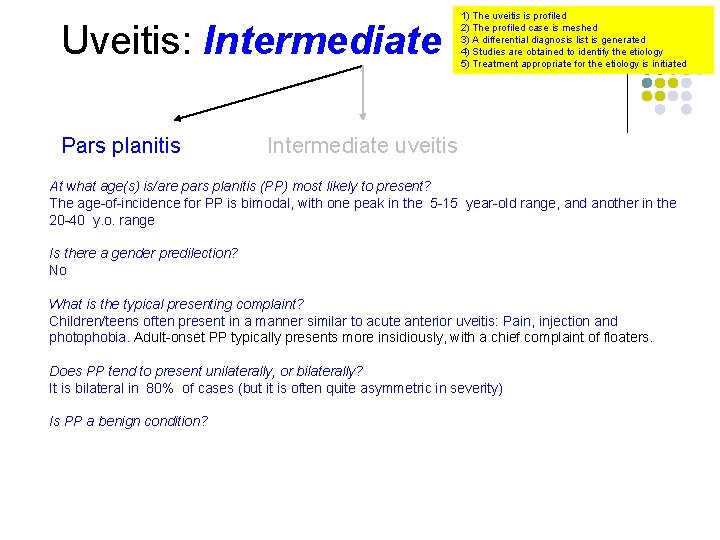 Uveitis: Intermediate

1) The uveitis is profiled
2) The profiled case is meshed
3) A differential diagnosis list is generated
4) Studies are obtained to identify the etiology
5) Treatment appropriate for the etiology is initiated

Pars planitis

Intermediate uveitis

At what age(s) is/are pars planitis (PP) most likely to present?
The age-of-incidence for PP is bimodal, with one peak in the 5-15 year-old range, and another in the 20-40 y.o. range

Is there a gender predilection?
No

What is the typical presenting complaint?
Children/teens often present in a manner similar to acute anterior uveitis: Pain, injection and photophobia. Adult-onset PP typically presents more insidiously, with a chief complaint of floaters.

Does PP tend to present unilaterally, or bilaterally?
It is bilateral in 80% of cases (but it is often quite asymmetric in severity)

Is PP a benign condition?